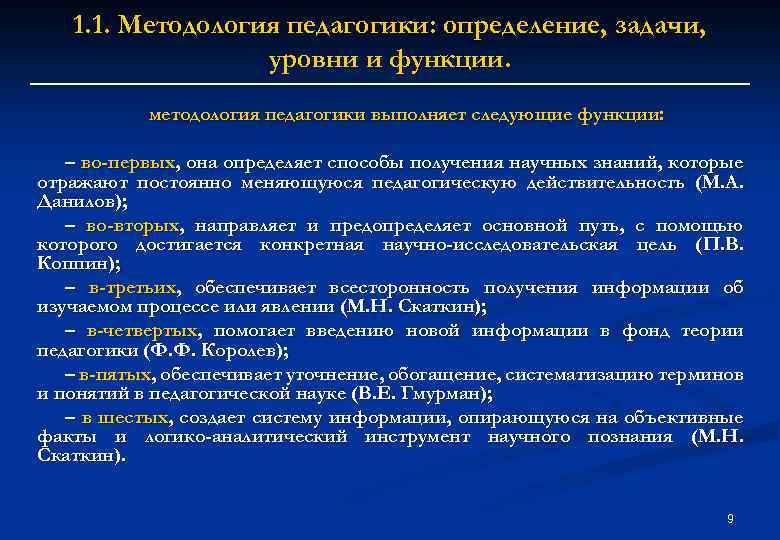 1.1. Методология педагогики: определение, задачи, уровни и функции.

методология педагогики выполняет следующие функции:

– во-первых, она определяет способы получения научных знаний, которые отражают постоянно меняющуюся педагогическую действительность (М.А. Данилов);

– во-вторых, направляет и предопределяет основной путь, с помощью которого достигается конкретная научно-исследовательская цель (П.В. Коппин);

– в-третьих, обеспечивает всесторонность получения информации об изучаемом процессе или явлении (М.Н. Скаткин);

– в-четвертых, помогает введению новой информации в фонд теории педагогики (Ф.Ф. Королев);

– в-пятых, обеспечивает уточнение, обогащение, систематизацию терминов и понятий в педагогической науке (В.Е. Гмурман);

– в шестых, создает систему информации, опирающуюся на объективные факты и логико-аналитический инструмент научного познания (М.Н. Скаткин).

9